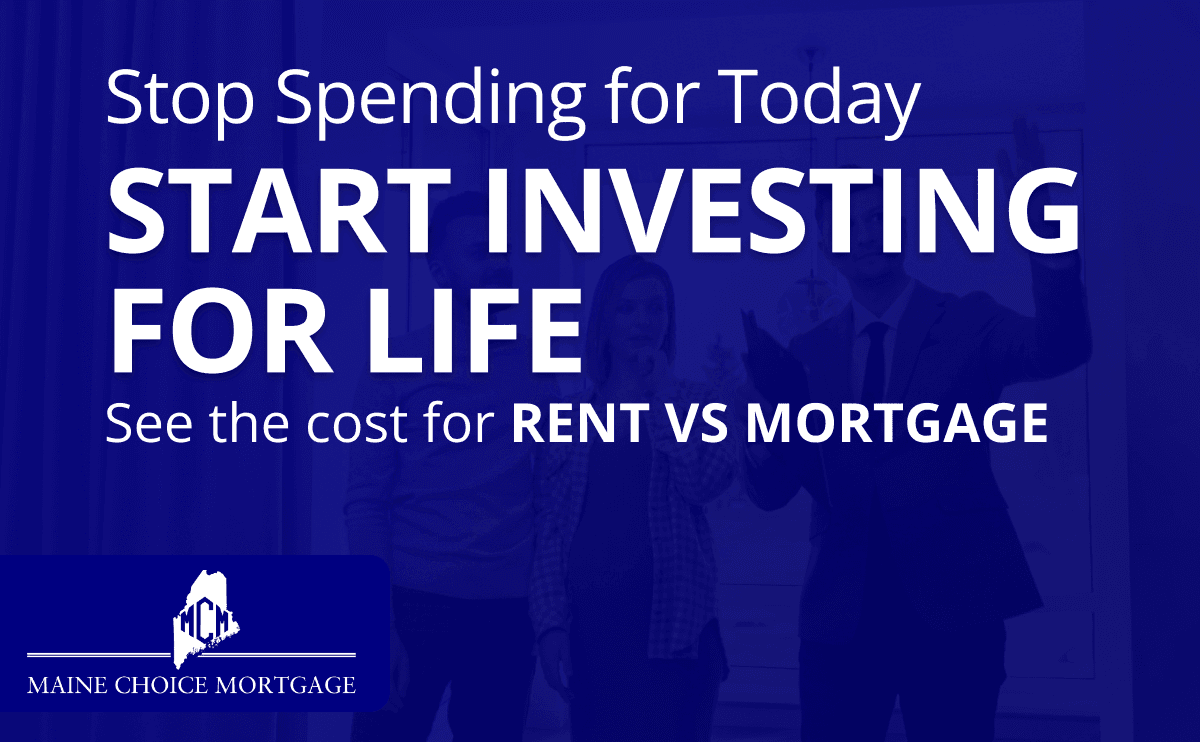 Stop Spending for Today
START INVESTING FOR LIFE
See the cost for RENT VS MORTGAGE

MCM
MAINE CHOICE MORTGAGE